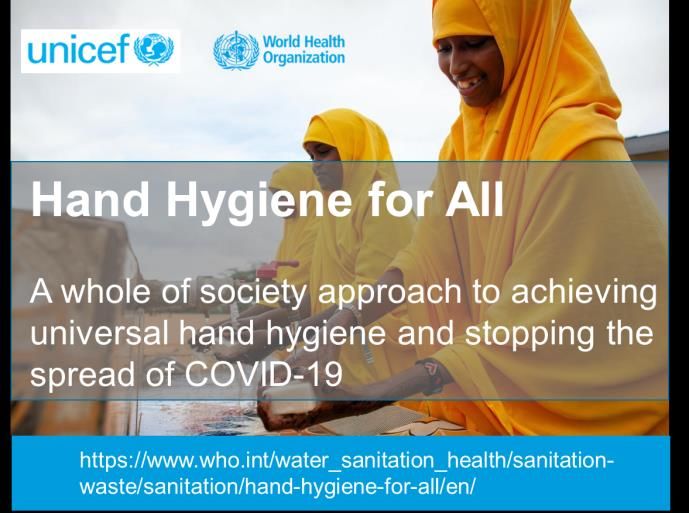 unicef

World Health Organization

Hand Hygiene for All

A whole of society approach to achieving universal hand hygiene and stopping the spread of COVID-19

https://www.who.int/water_sanitation_health/sanitation-waste/sanitation/hand-hygiene-for-all/en/